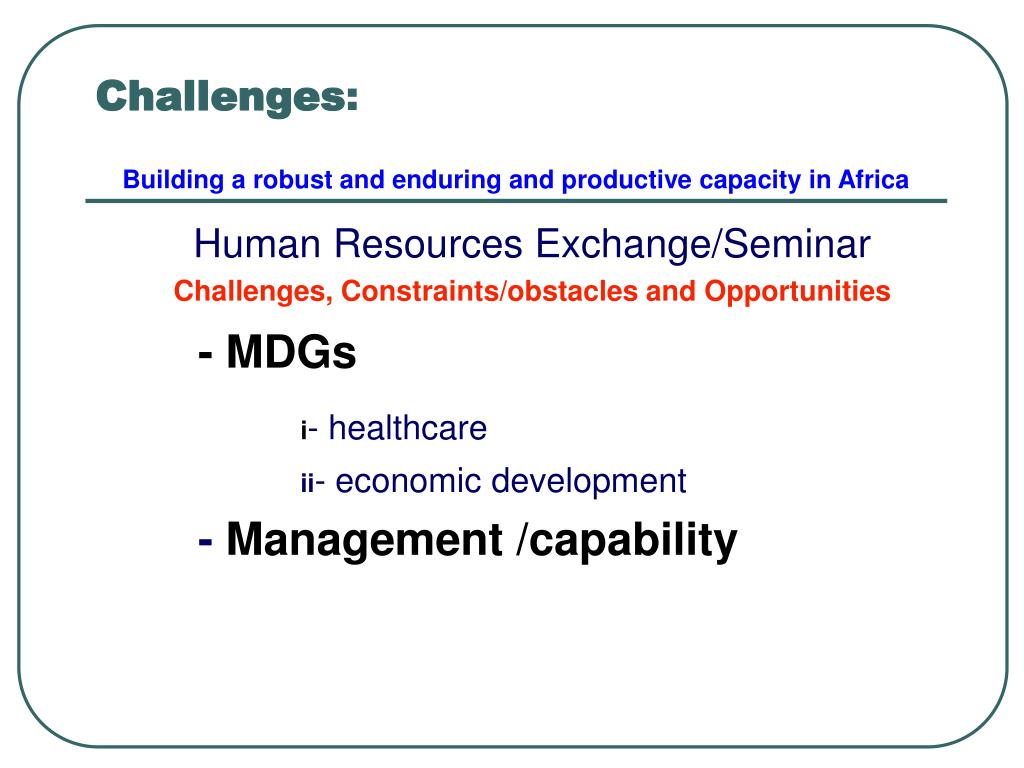 Challenges:

Building a robust and enduring and productive capacity in Africa

Human Resources Exchange/Seminar

Challenges, Constraints/obstacles and Opportunities

- MDGs

i- healthcare

ii- economic development

- Management /capability